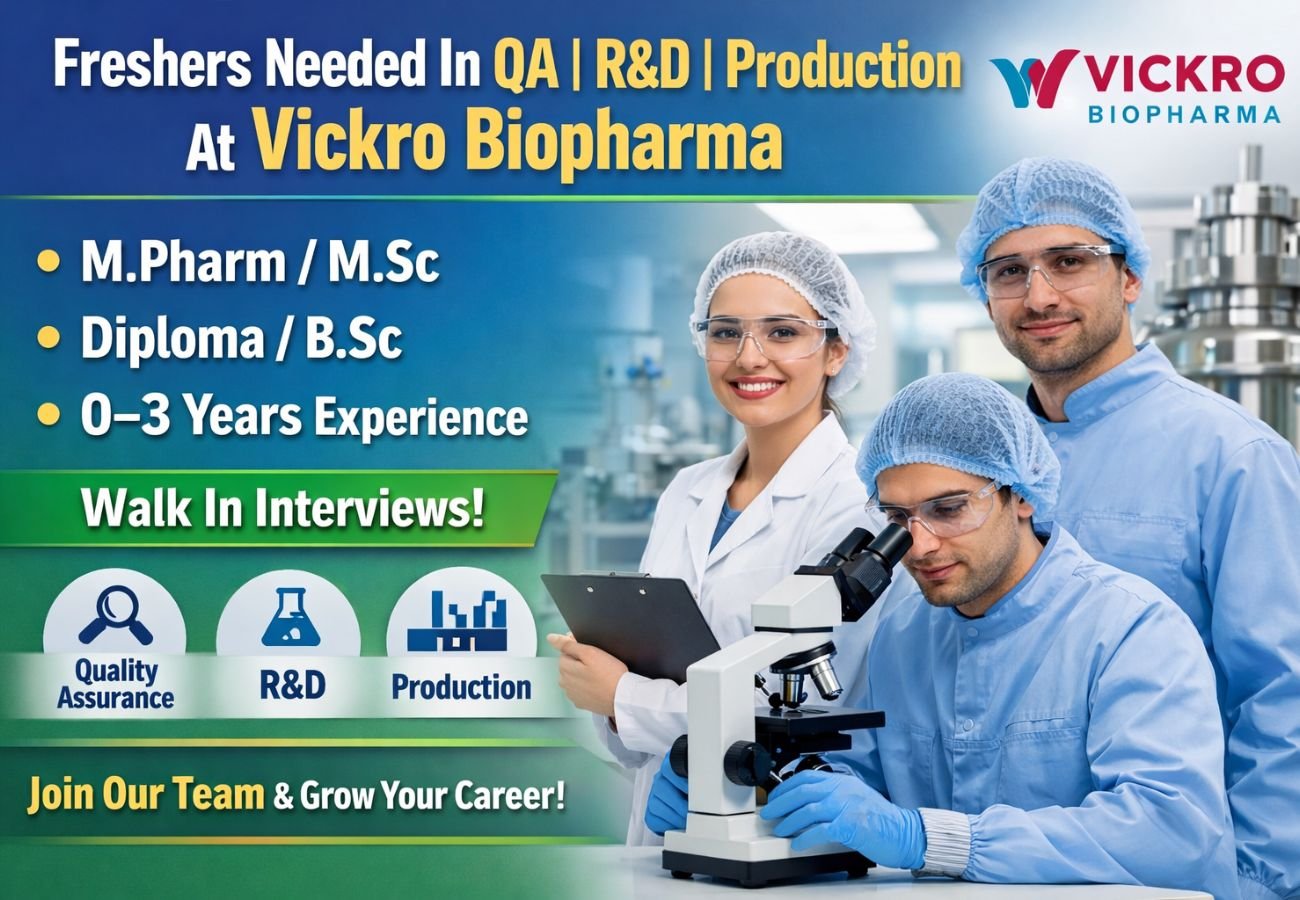 Freshers Needed In QA | R&D | Production At Vickro Biopharma

VICKRO
BIOPHARMA

• M.Pharm / M.Sc
• Diploma / B.Sc
• 0–3 Years Experience

Walk In Interviews!

Quality Assurance

R&D

Production

Join Our Team & Grow Your Career!